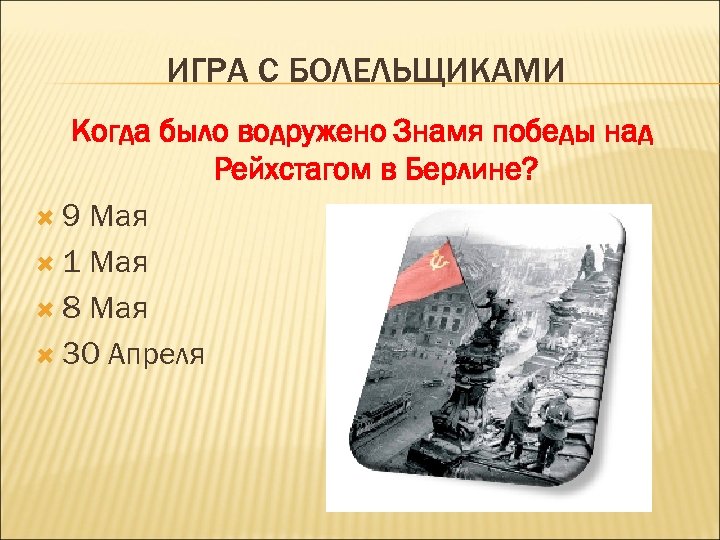 ИГРА С БОЛЕЛЬЩИКАМИ

Когда было водружено Знамя победы над Рейхстагом в Берлине?

9 Мая
1 Мая
8 Мая
30 Апреля